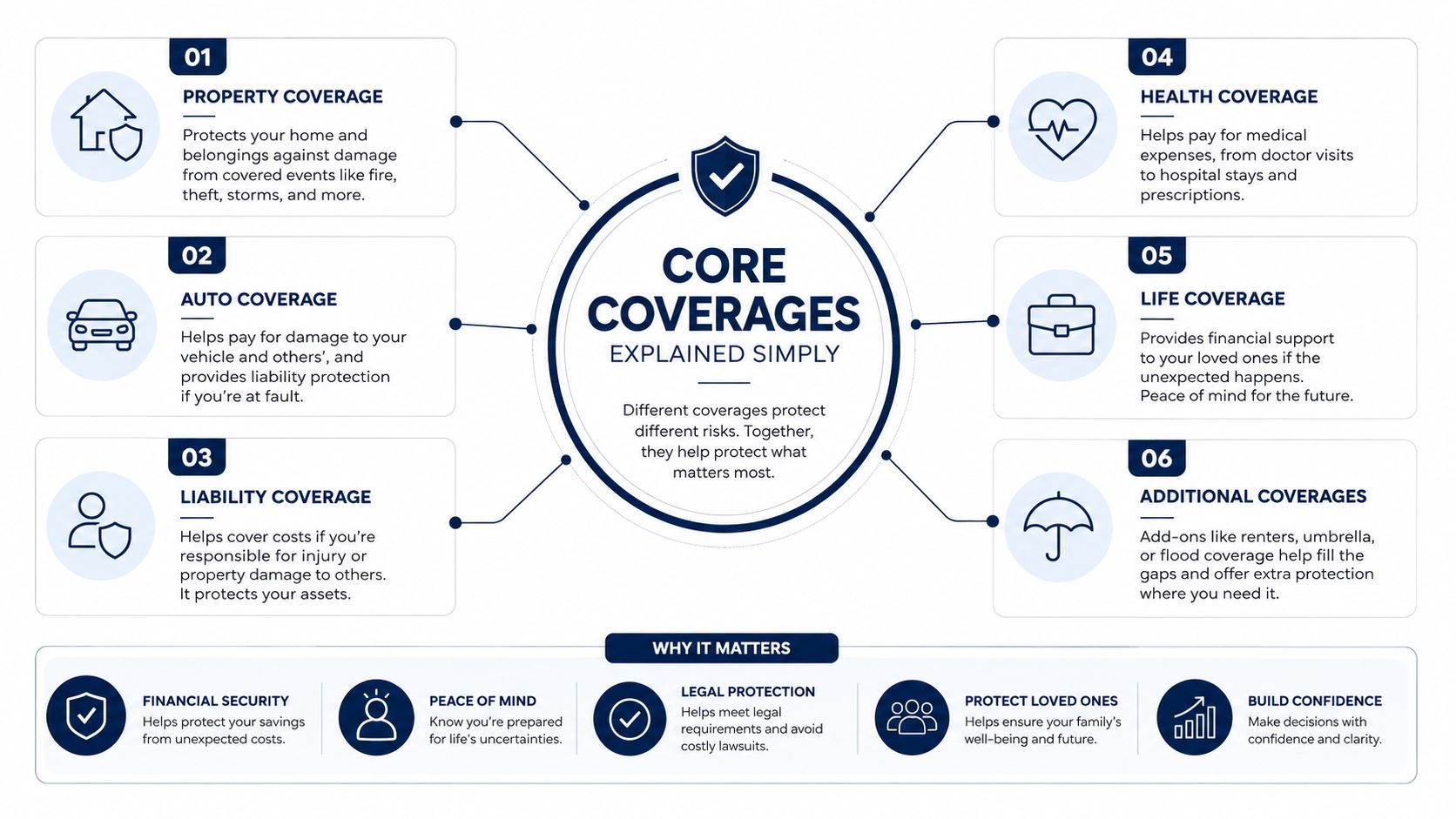 01
PROPERTY COVERAGE
Protects your home and belongings against damage from covered events like fire, theft, storms, and more.

02
AUTO COVERAGE
Helps pay for damage to your vehicle and others', and provides liability protection if you're at fault.

03
LIABILITY COVERAGE
Helps cover costs if you're responsible for injury or property damage to others. It protects your assets.

CORE COVERAGES
EXPLAINED SIMPLY
Different coverages protect different risks. Together, they help protect what matters most.

04
HEALTH COVERAGE
Helps pay for medical expenses, from doctor visits to hospital stays and prescriptions.

05
LIFE COVERAGE
Provides financial support to your loved ones if the unexpected happens. Peace of mind for the future.

06
ADDITIONAL COVERAGES
Add-ons like renters, umbrella, or flood coverage help fill the gaps and offer extra protection where you need it.

WHY IT MATTERS

FINANCIAL SECURITY
Helps protect your savings from unexpected costs.

PEACE OF MIND
Know you're prepared for life's uncertainties.

LEGAL PROTECTION
Helps meet legal requirements and avoid costly lawsuits.

PROTECT LOVED ONES
Helps ensure your family's well-being and future.

BUILD CONFIDENCE
Make decisions with confidence and clarity.